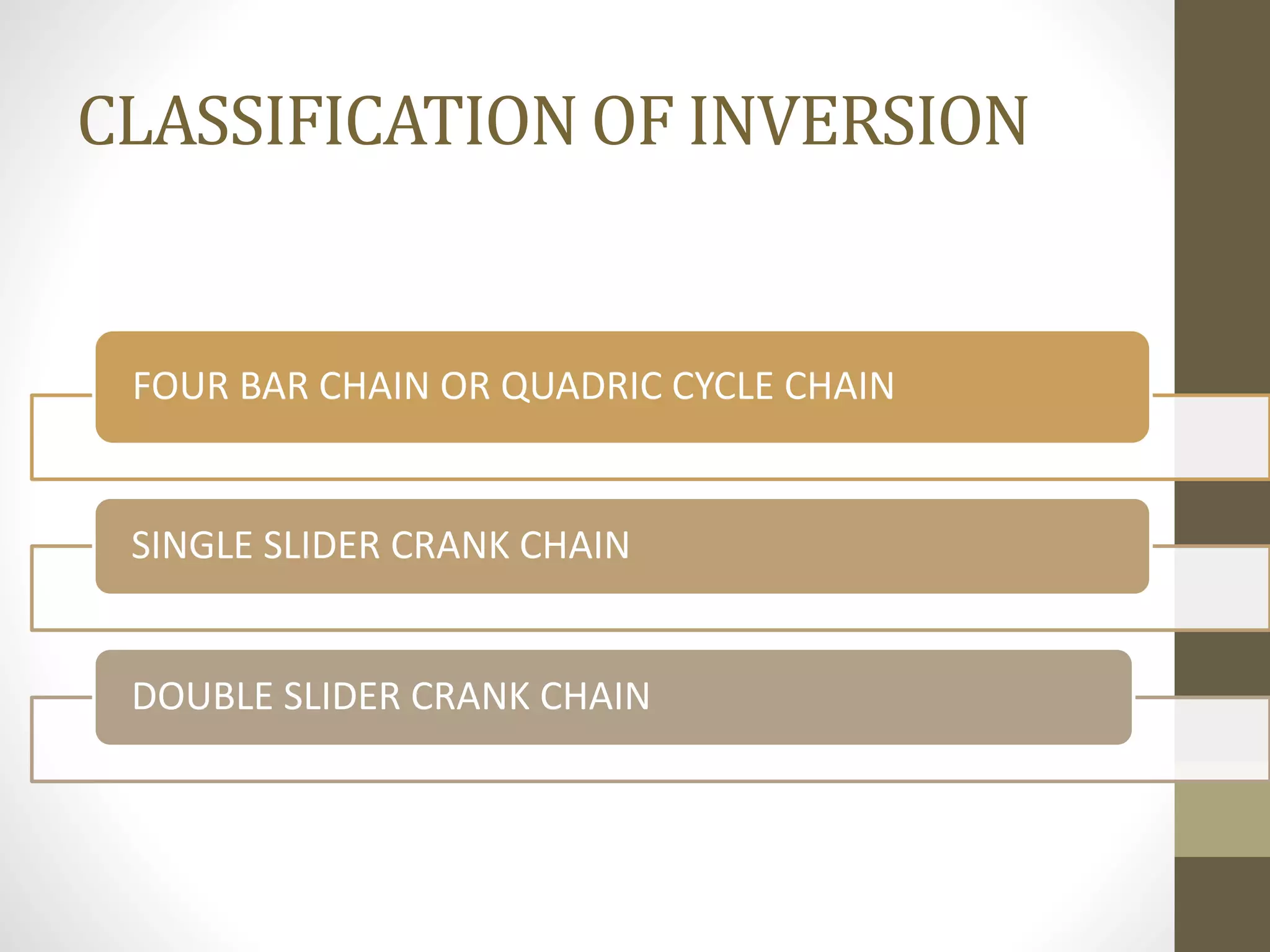 CLASSIFICATION OF INVERSION

FOUR BAR CHAIN OR QUADRIC CYCLE CHAIN

SINGLE SLIDER CRANK CHAIN

DOUBLE SLIDER CRANK CHAIN